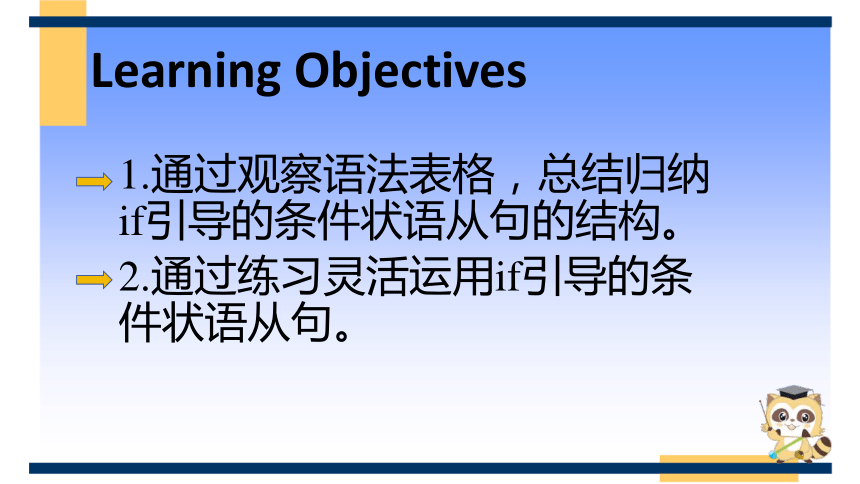 Learning Objectives

1.通过观察语法表格，总结归纳if引导的条件状语从句的结构。

2.通过练习灵活运用if引导的条件状语从句。